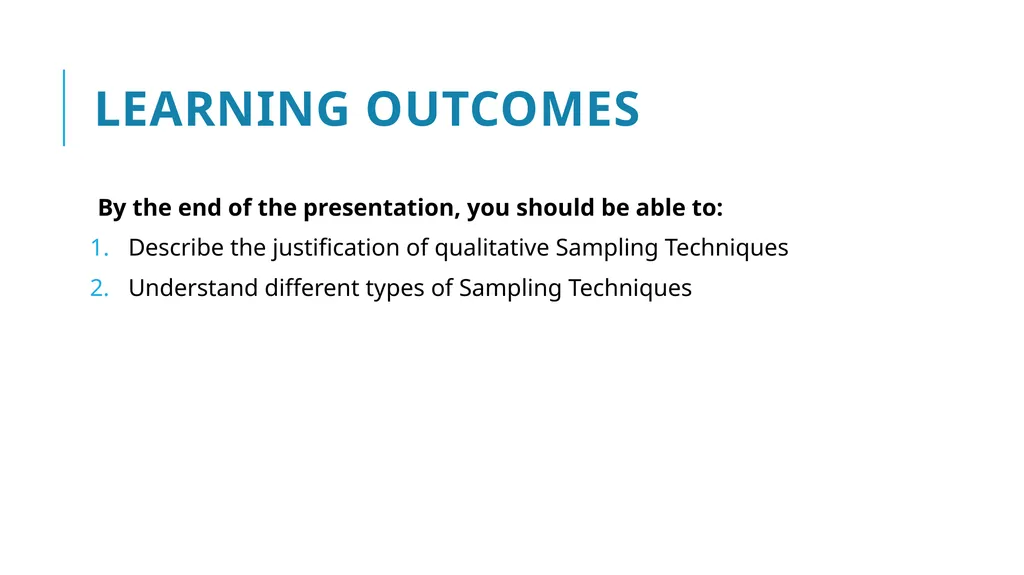 LEARNING OUTCOMES

By the end of the presentation, you should be able to:

1. Describe the justification of qualitative Sampling Techniques
2. Understand different types of Sampling Techniques